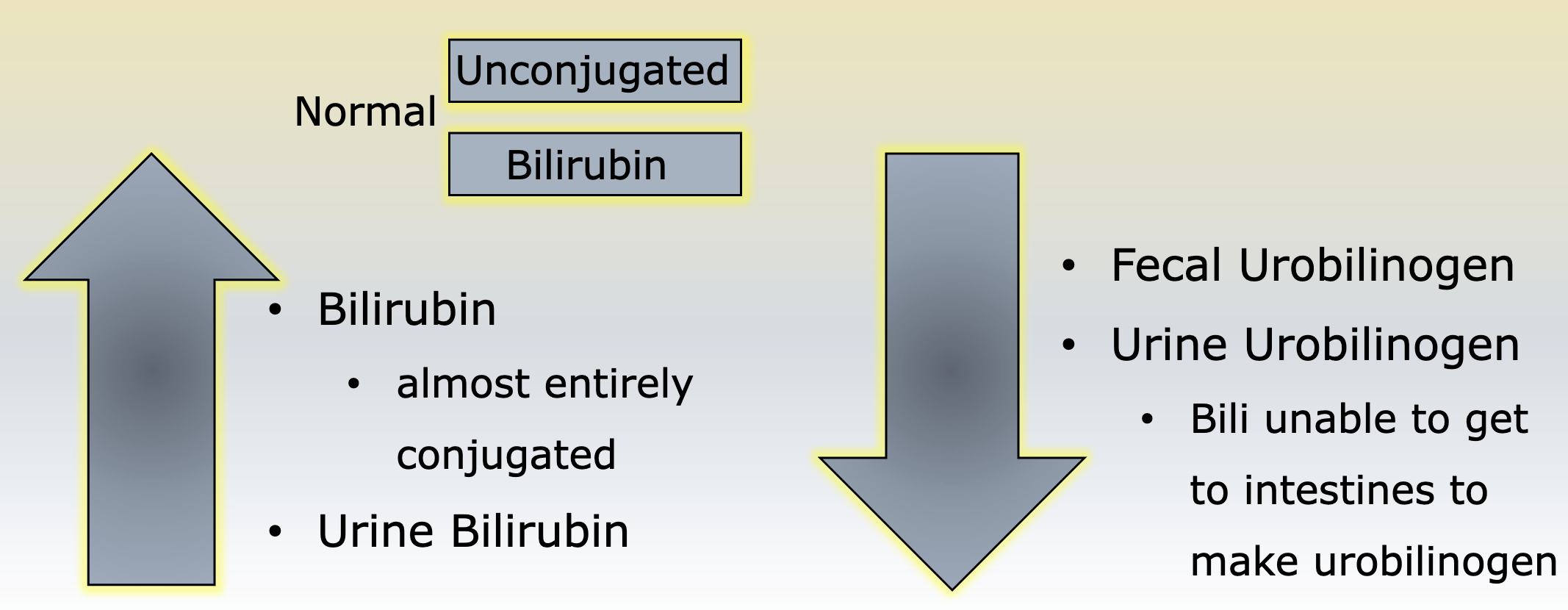 Normal

Unconjugated

Bilirubin

• Bilirubin
  • almost entirely conjugated
• Urine Bilirubin

• Fecal Urobilinogen
• Urine Urobilinogen
  • Bili unable to get to intestines to make urobilinogen